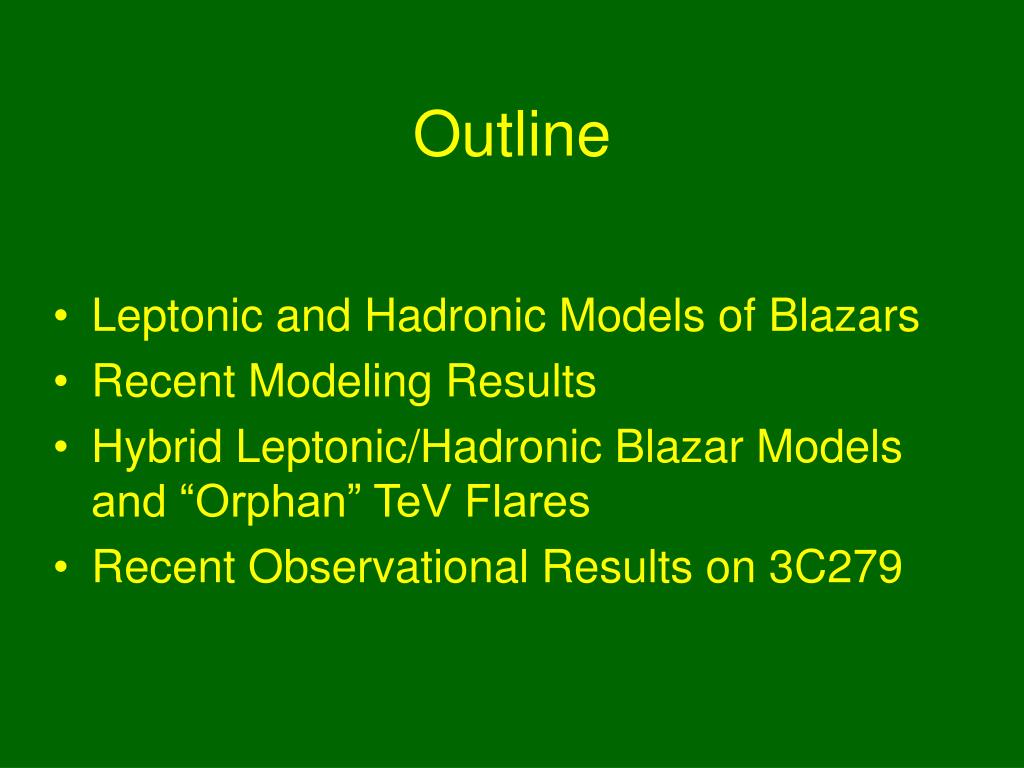 Outline

• Leptonic and Hadronic Models of Blazars
• Recent Modeling Results
• Hybrid Leptonic/Hadronic Blazar Models and “Orphan” TeV Flares
• Recent Observational Results on 3C279